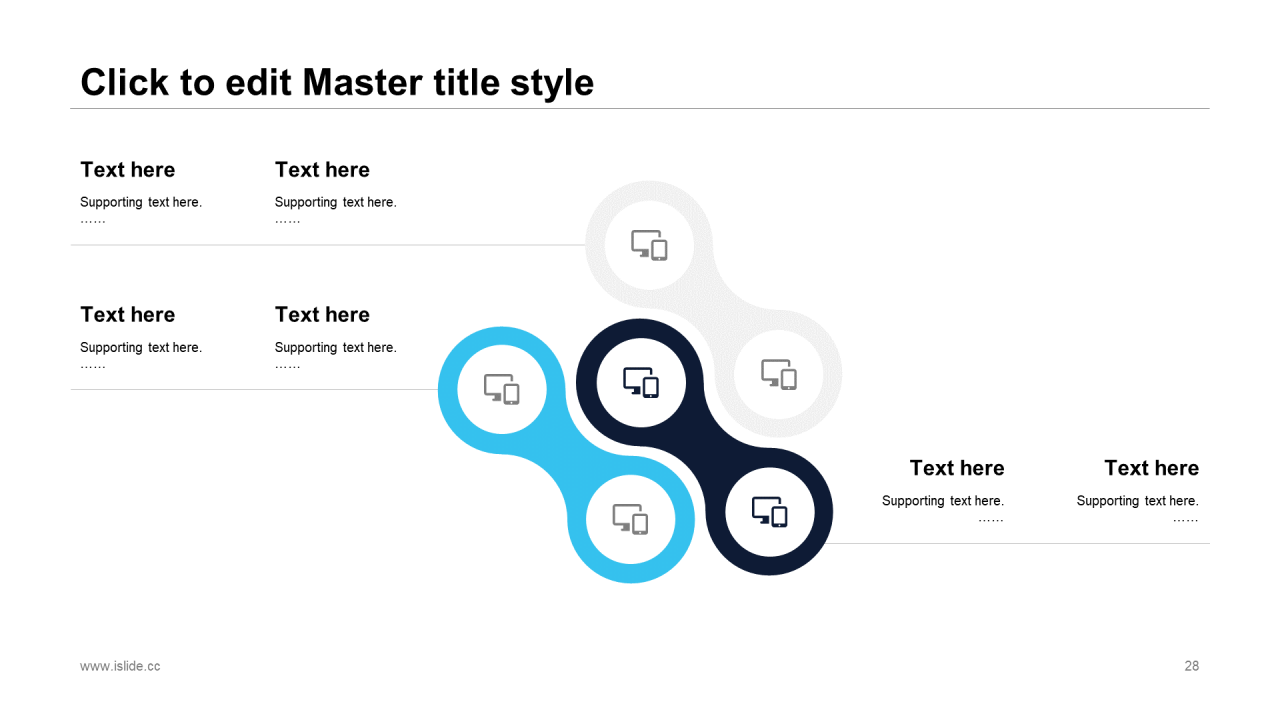 Click to edit Master title style

Text here

Supporting text here.
……

Text here

Supporting text here.
……

Text here

Supporting text here.
……

Text here

Supporting text here.
……

Text here

Supporting text here.
……

Text here

Supporting text here.
……

www.islide.cc

28